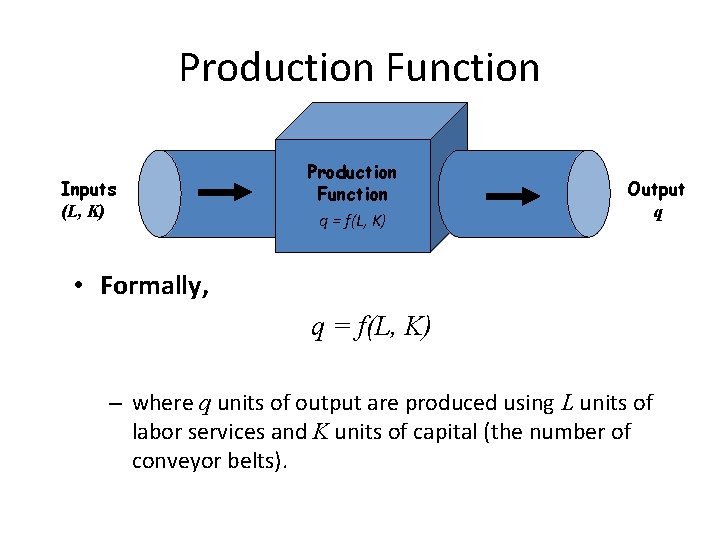 Production Function

Inputs
$(L, K)$

Production Function
$q = f(L, K)$

Output
$q$

• Formally,

$q = f(L, K)$

– where $q$ units of output are produced using $L$ units of labor services and $K$ units of capital (the number of conveyor belts).